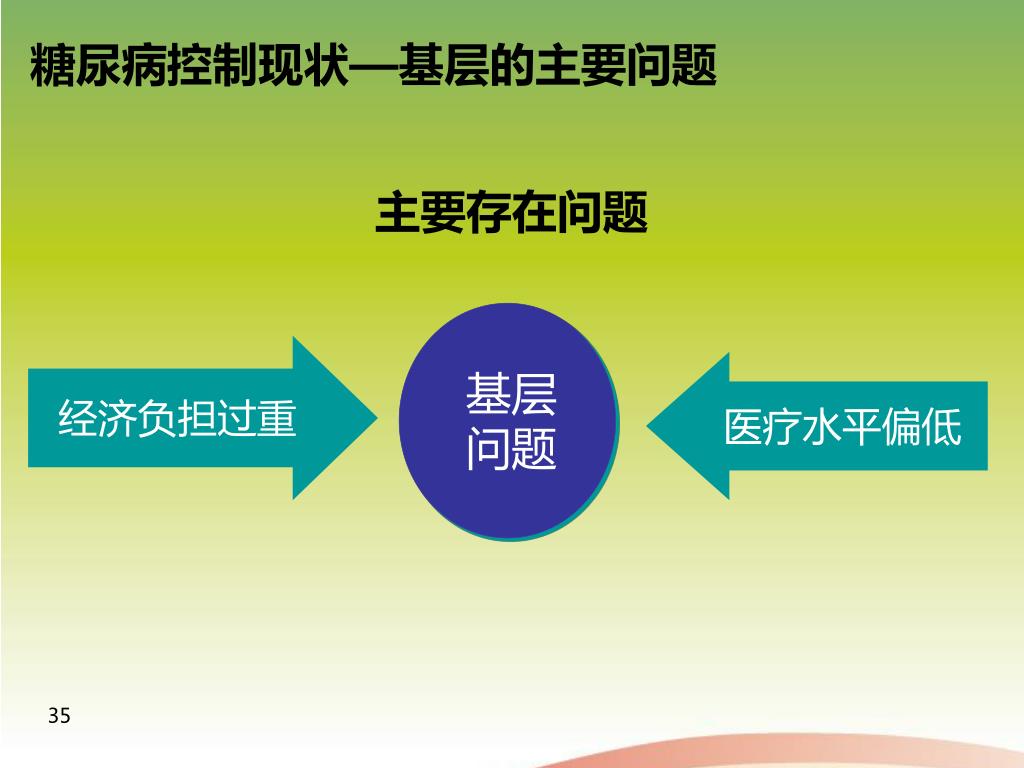 糖尿病控制现状—基层的主要问题

主要存在问题

经济负担过重

基层问题

医疗水平偏低

35